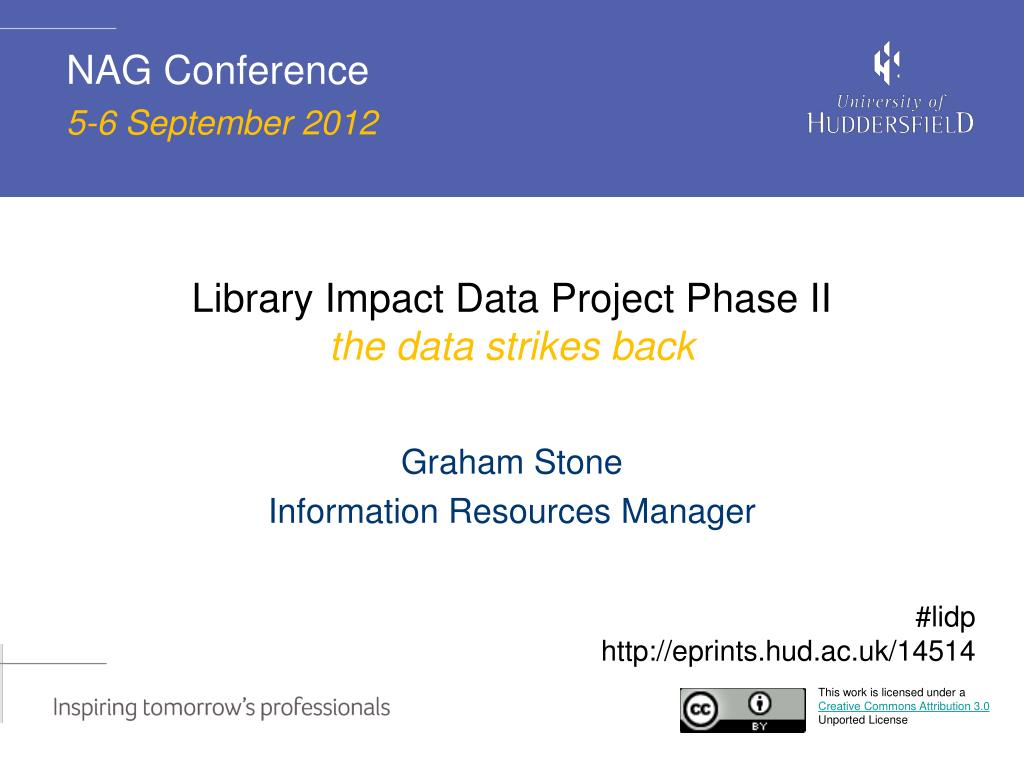 NAG Conference
5-6 September 2012

University of
HUDDERSFIELD

Library Impact Data Project Phase II
the data strikes back

Graham Stone
Information Resources Manager

#lidp
http://eprints.hud.ac.uk/14514

Inspiring tomorrow's professionals

cc BY

This work is licensed under a Creative Commons Attribution 3.0 Unported License